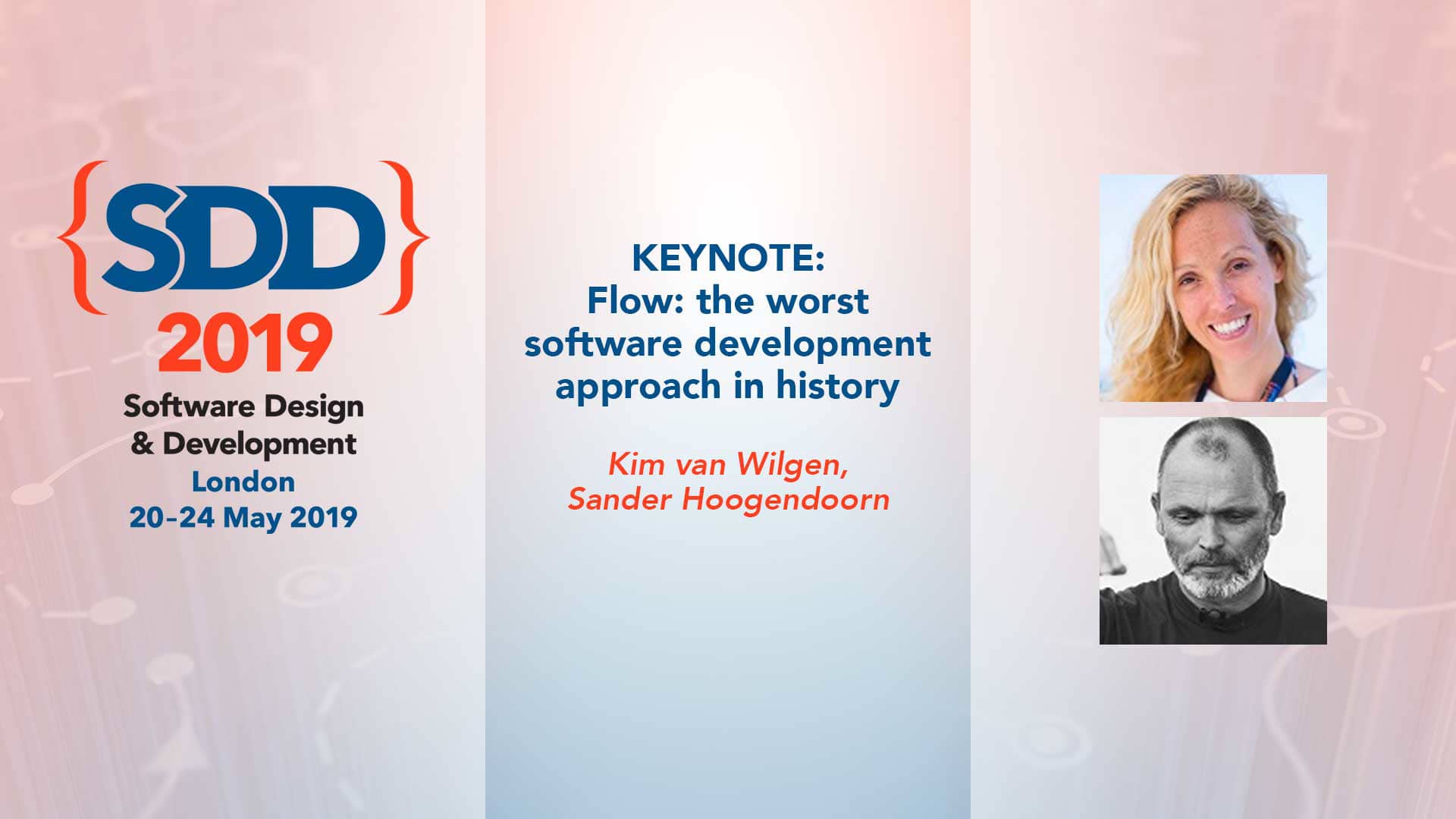 {SDD}
2019
Software Design
& Development
London
20-24 May 2019

KEYNOTE:
Flow: the worst software development approach in history

Kim van Wilgen,
Sander Hoogendoorn